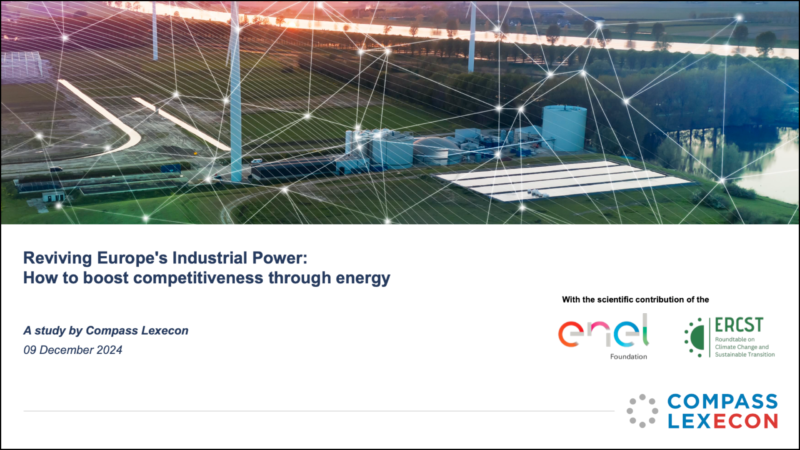 Reviving Europe's Industrial Power:
How to boost competitiveness through energy

A study by Compass Lexecon
09 December 2024

With the scientific contribution of the

enel
Foundation

ERCST
Roundtable on Climate Change and Sustainable Transition

COMPASS
LEXECON